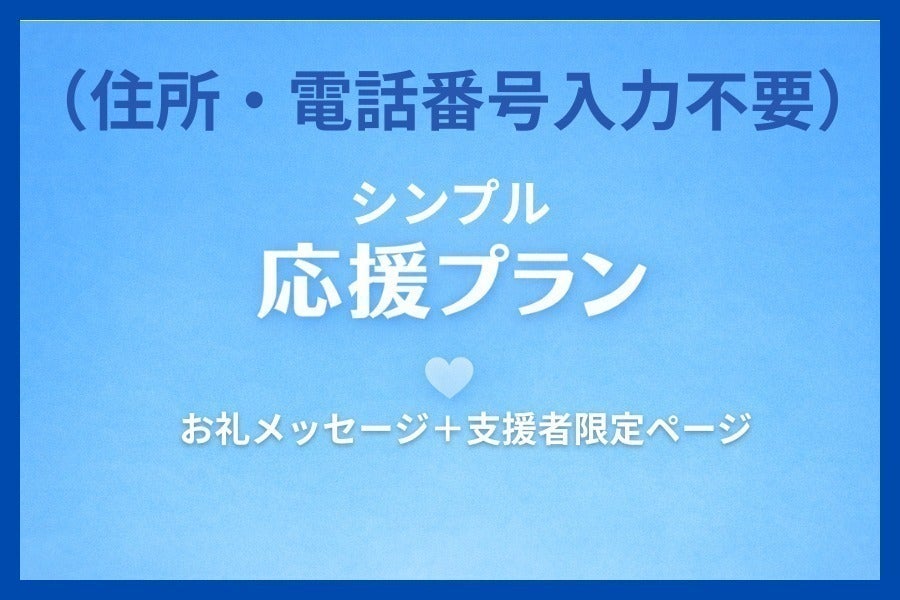 （住所・電話番号入力不要）

シンプル
応援プラン

お礼メッセージ＋支援者限定ページ